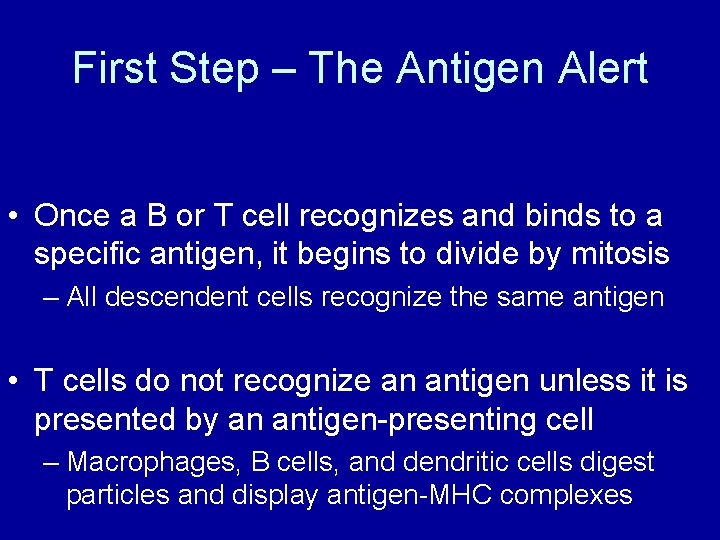 First Step – The Antigen Alert

• Once a B or T cell recognizes and binds to a specific antigen, it begins to divide by mitosis
– All descendent cells recognize the same antigen

• T cells do not recognize an antigen unless it is presented by an antigen-presenting cell
– Macrophages, B cells, and dendritic cells digest particles and display antigen-MHC complexes